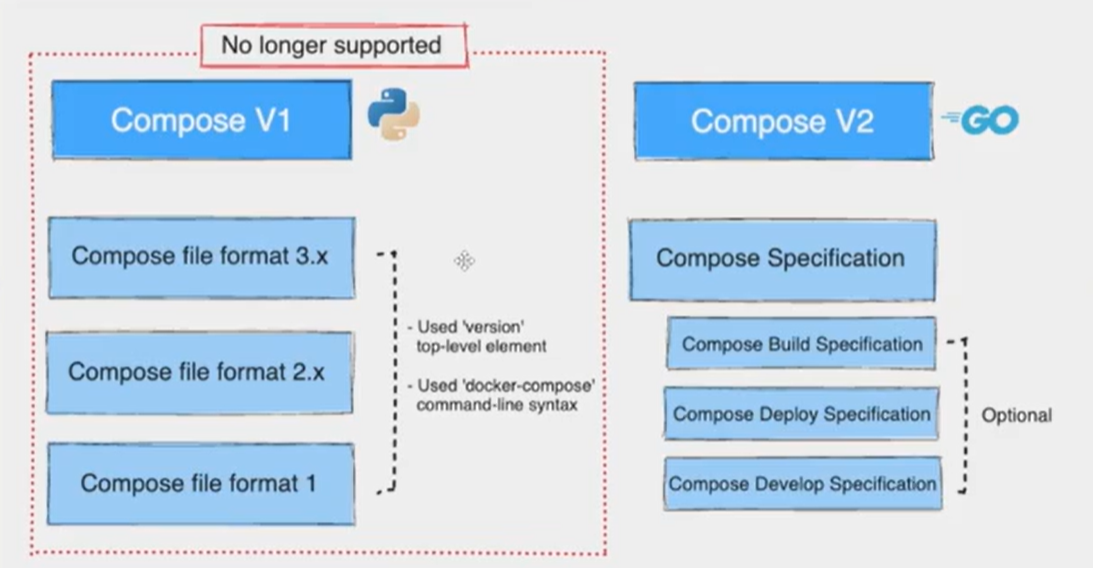 No longer supported

Compose V1

Compose file format 3.x

Compose file format 2.x

Compose file format 1

- Used 'version' top-level element

- Used 'docker-compose' command-line syntax

Compose V2

GO

Compose Specification

Compose Build Specification

Compose Deploy Specification

Compose Develop Specification

Optional